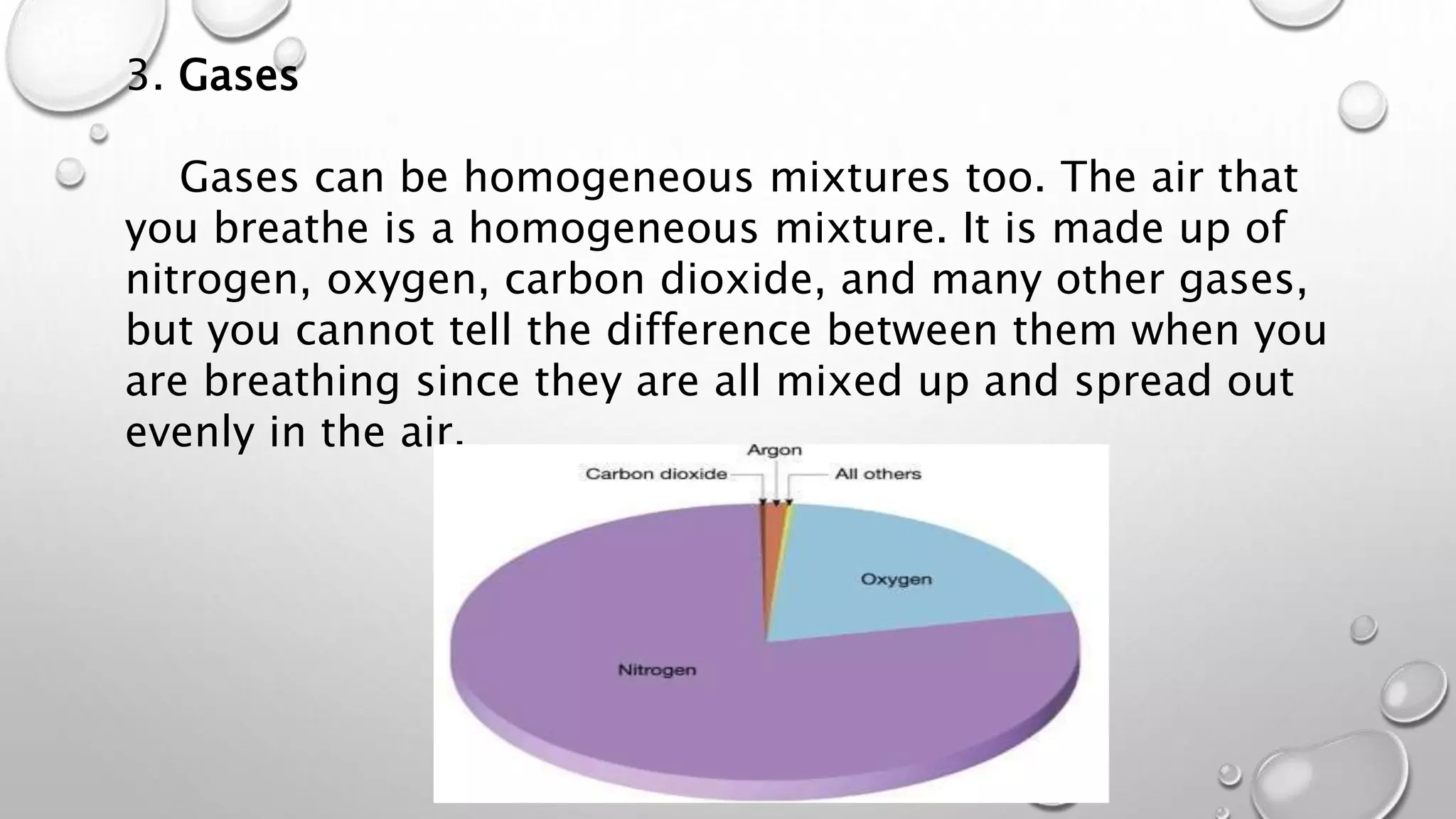 3. Gases

Gases can be homogeneous mixtures too. The air that you breathe is a homogeneous mixture. It is made up of nitrogen, oxygen, carbon dioxide, and many other gases, but you cannot tell the difference between them when you are breathing since they are all mixed up and spread out evenly in the air.

Argon
Carbon dioxide
All others
Oxygen
Nitrogen